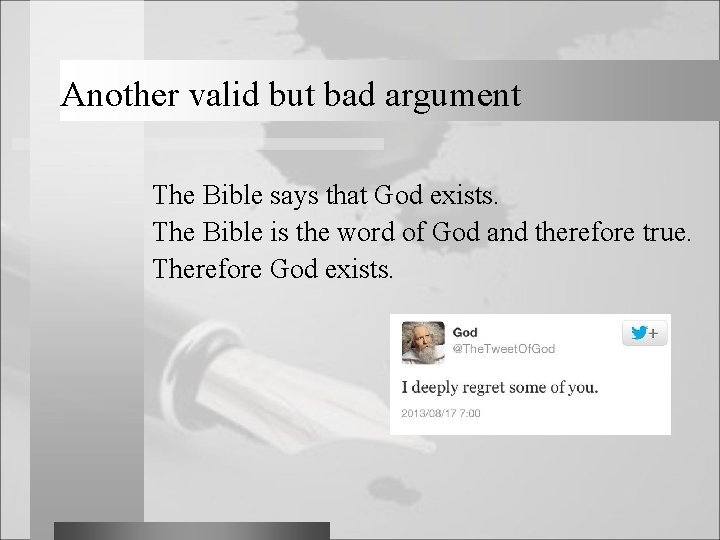 Another valid but bad argument

The Bible says that God exists.
The Bible is the word of God and therefore true.
Therefore God exists.

God
@TheTweetOfGod

+

I deeply regret some of you.

2013/08/17 7:00